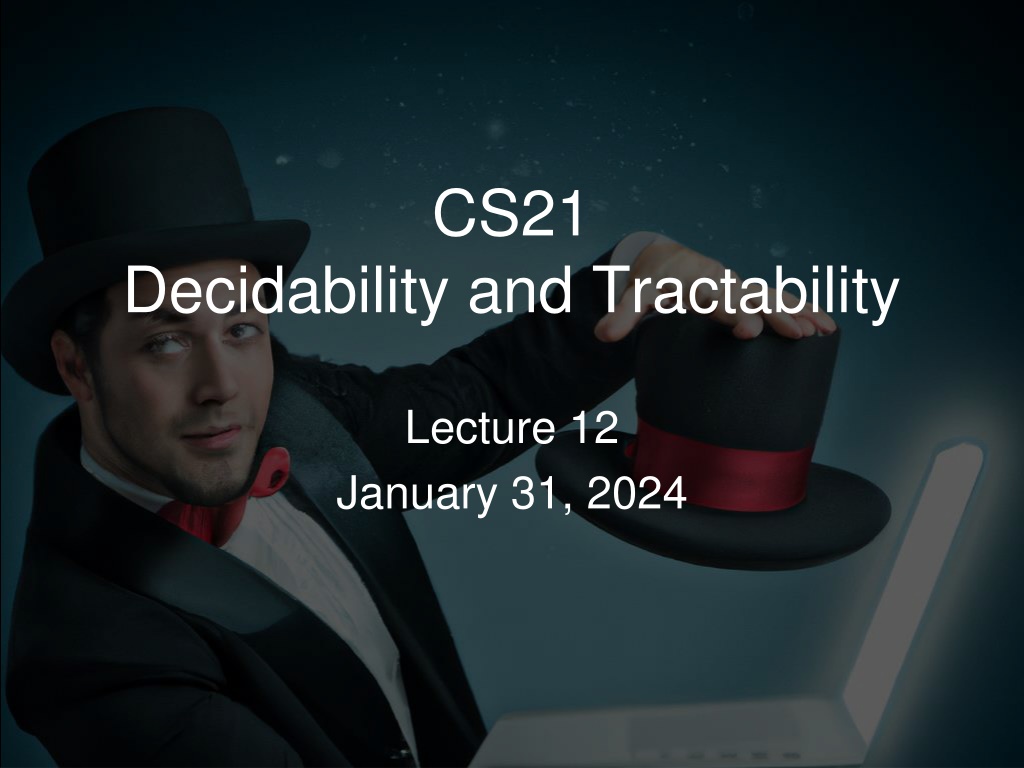 CS21
Decidability and Tractability

Lecture 12
January 31, 2024